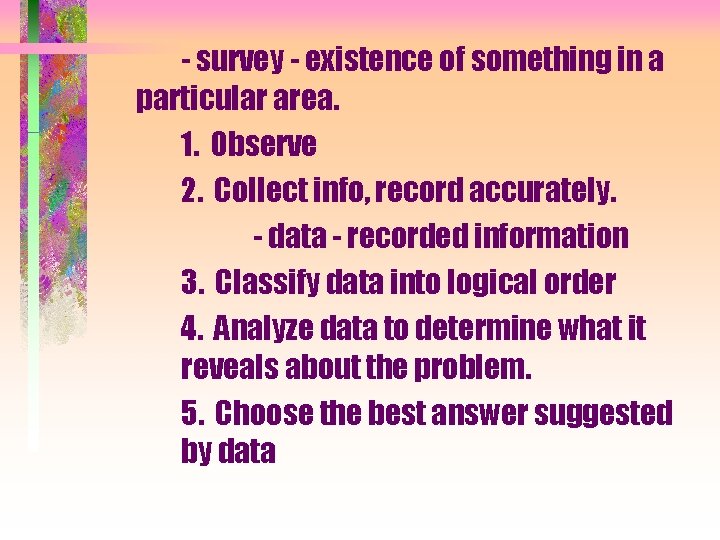 - survey - existence of something in a particular area.

1. Observe

2. Collect info, record accurately.

- data - recorded information

3. Classify data into logical order

4. Analyze data to determine what it reveals about the problem.

5. Choose the best answer suggested by data